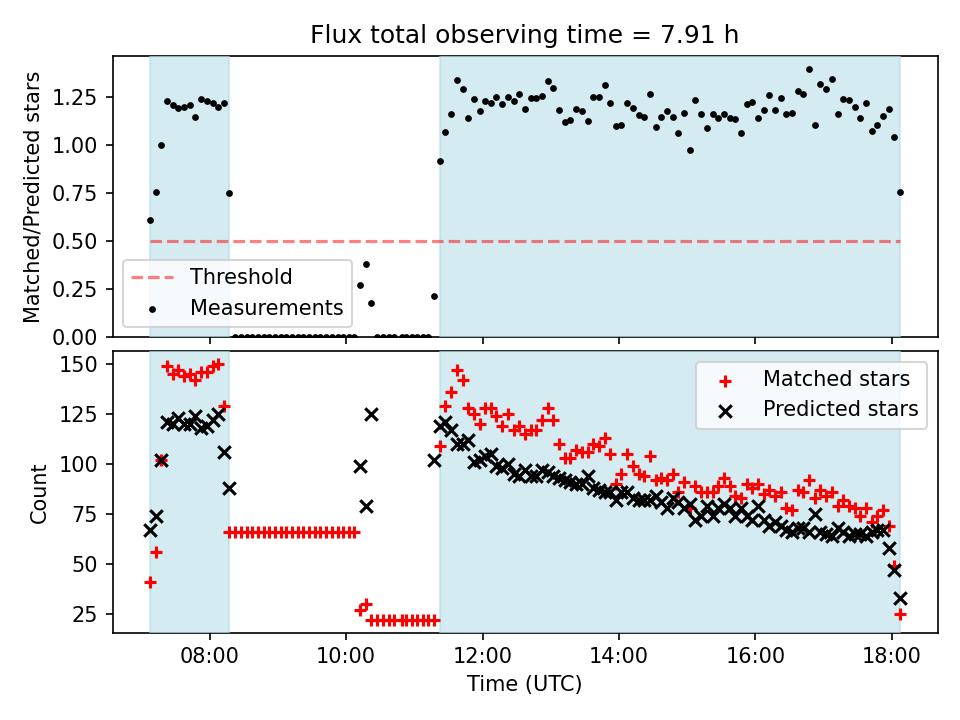 Flux total observing time = 7.91 h

Matched/Predicted stars

1.25
1.00
0.75
0.50
0.25
0.00

Threshold
Measurements

Count

150
125
100
75
50
25

Matched stars
Predicted stars

08:00
10:00
12:00
14:00
16:00
18:00

Time (UTC)